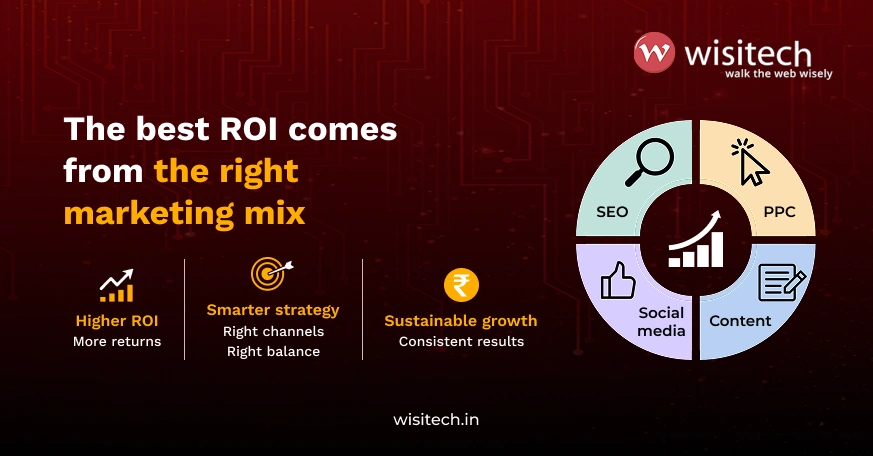 wisitech
walk the web wisely

The best ROI comes from the right marketing mix

Higher ROI
More returns

Smarter strategy
Right channels
Right balance

₹
Sustainable growth
Consistent results

SEO
PPC
Social media
Content

wisitech.in